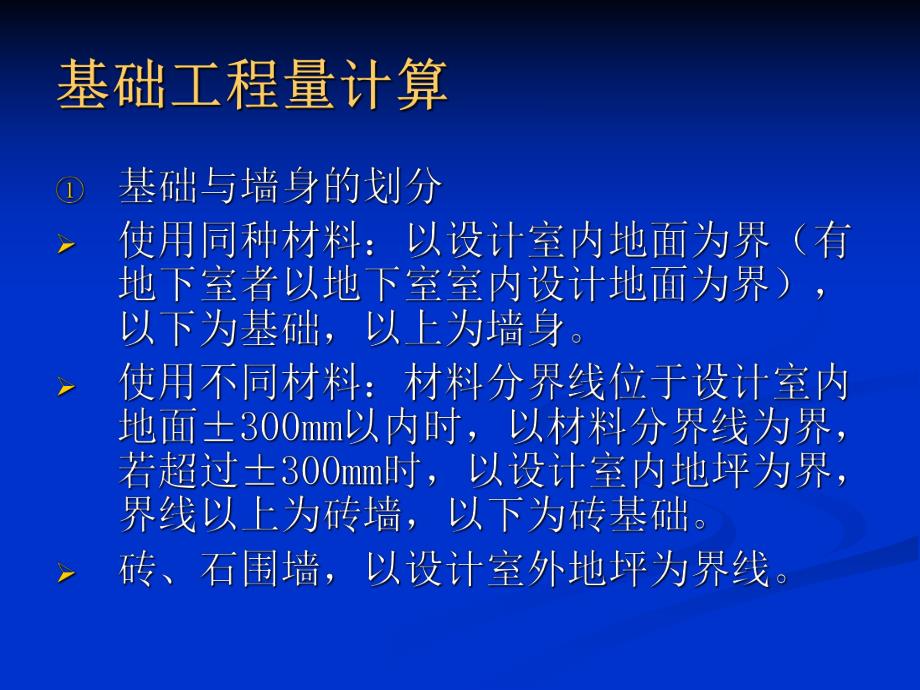 基础工程量计算

① 基础与墙身的划分

➢ 使用同种材料：以设计室内地面为界（有地下室者以地下室室内设计地面为界），以下为基础，以上为墙身。

➢ 使用不同材料：材料分界线位于设计室内地面±300mm以内时，以材料分界线为界，若超过±300mm时，以设计室内地坪为界，界线以上为砖墙，以下为砖基础。

➢ 砖、石围墙，以设计室外地坪为界线。